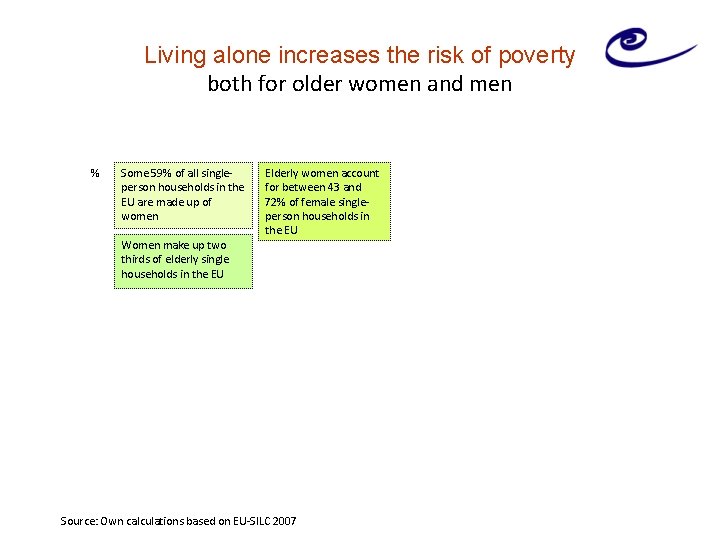 Living alone increases the risk of poverty
both for older women and men

%

Some 59% of all single-person households in the EU are made up of women

Women make up two thirds of elderly single households in the EU

Elderly women account for between 43 and 72% of female single-person households in the EU

Source: Own calculations based on EU-SILC 2007